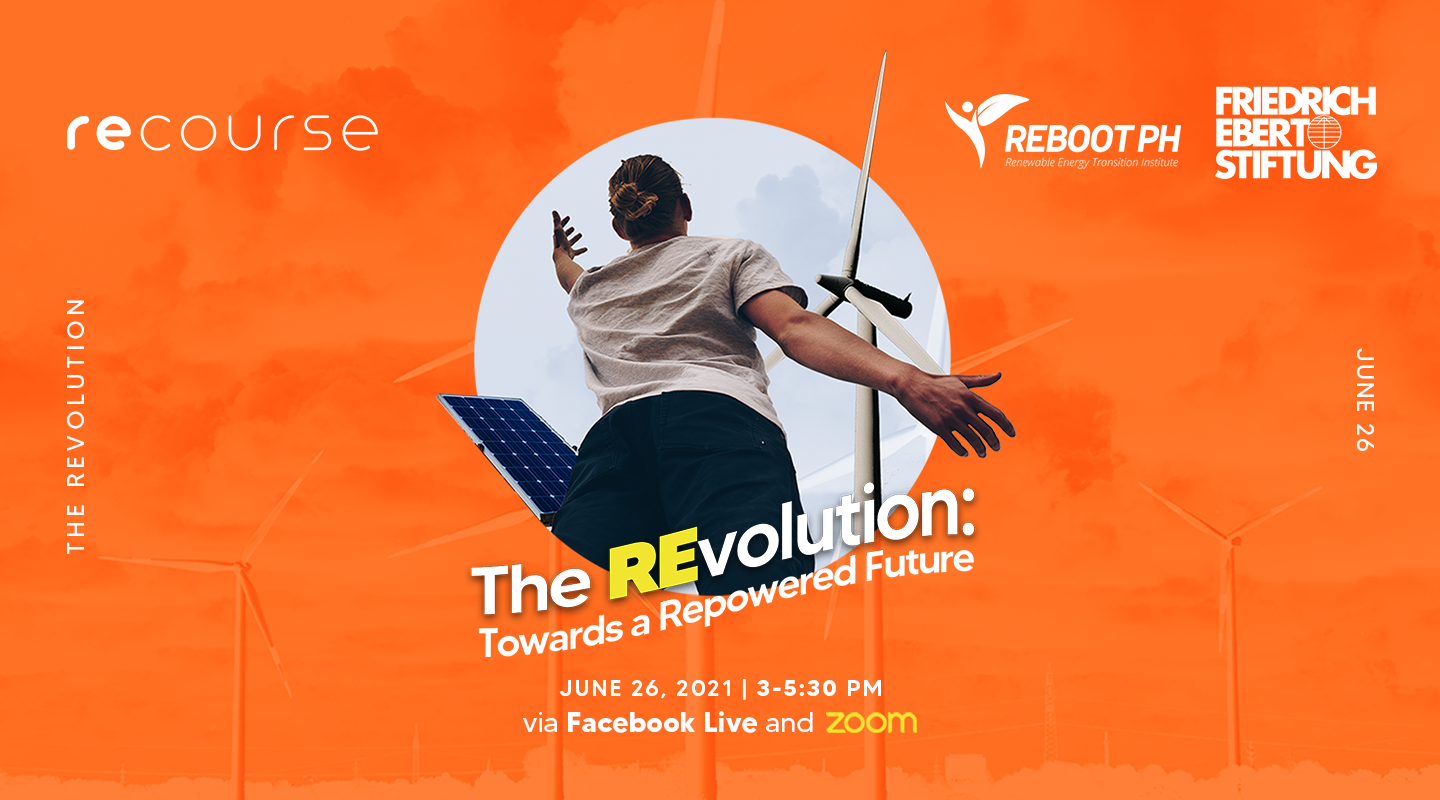 recourse

REBOOT PH
Renewable Energy Transition Institute

FRIEDRICH EBERT STIFTUNG

THE REVOLUTION

JUNE 26

The REvolution:
Towards a Repowered Future

JUNE 26, 2021 | 3-5:30 PM
via Facebook Live and zoom